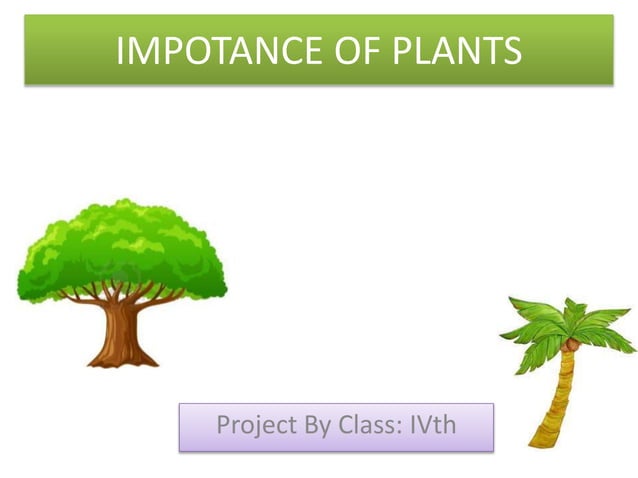 IMPOTANCE OF PLANTS

Project By Class: IVth